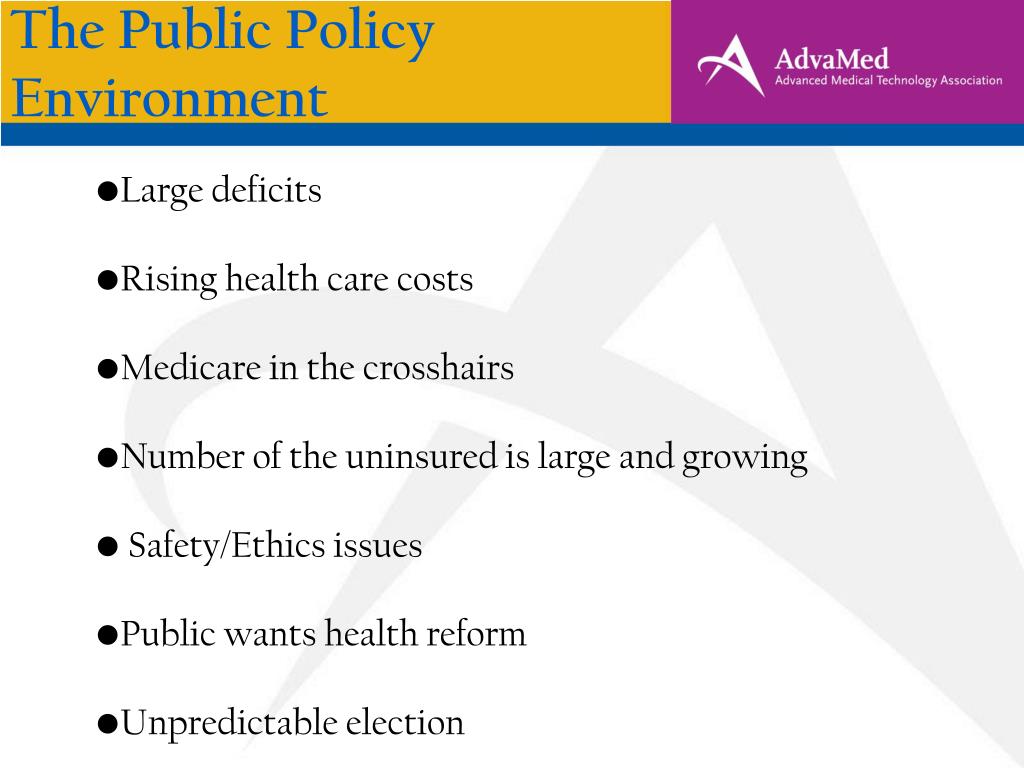 The Public Policy Environment

AdvaMed
Advanced Medical Technology Association

●Large deficits

●Rising health care costs

●Medicare in the crosshairs

●Number of the uninsured is large and growing

● Safety/Ethics issues

●Public wants health reform

●Unpredictable election